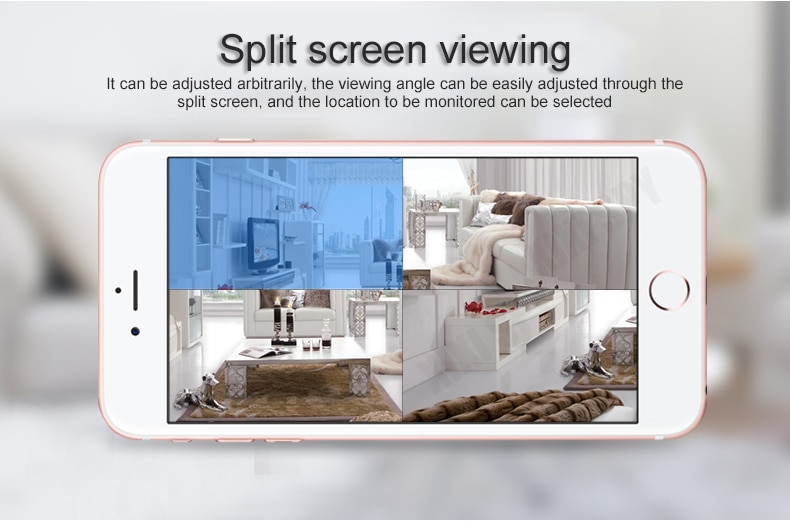 Split screen viewing

It can be adjusted arbitrarily, the viewing angle can be easily adjusted through the split screen, and the location to be monitored can be selected